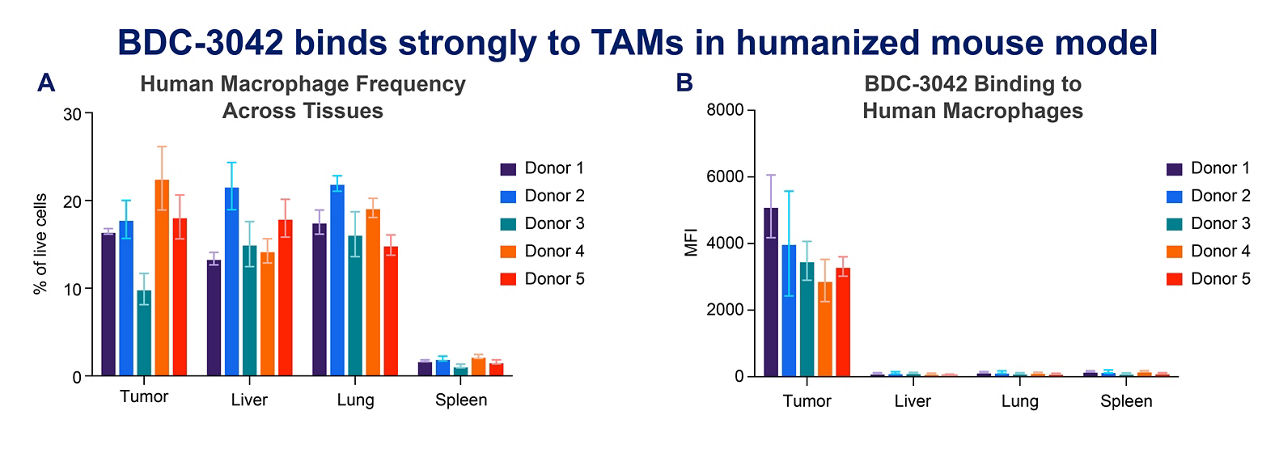 BDC-3042 binds strongly to TAMs in humanized mouse model

A

Human Macrophage Frequency Across Tissues

% of live cells

30
20
10
0

Tumor Liver Lung Spleen

Donor 1
Donor 2
Donor 3
Donor 4
Donor 5

B

BDC-3042 Binding to Human Macrophages

MFI

8000
6000
4000
2000
0

Tumor Liver Lung Spleen

Donor 1
Donor 2
Donor 3
Donor 4
Donor 5